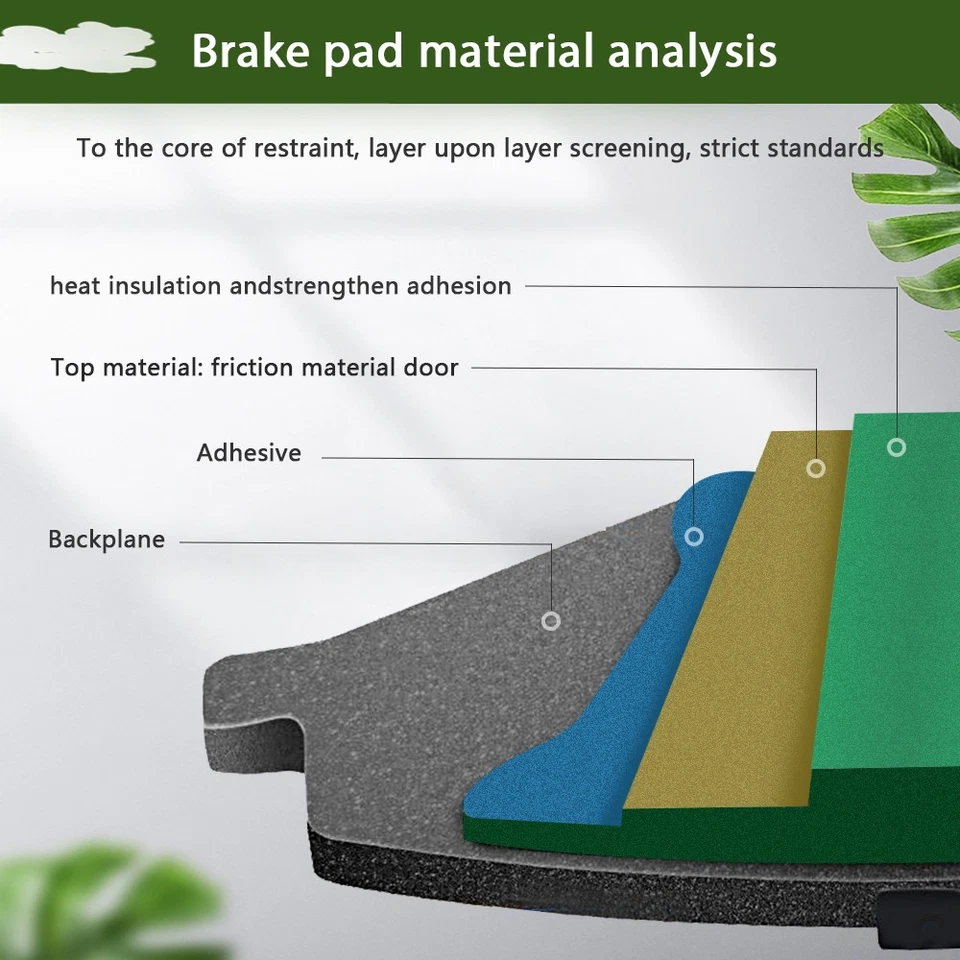 Brake pad material analysis

To the core of restraint, layer upon layer screening, strict standards

heat insulation andstrengthen adhesion

Top material: friction material door

Adhesive

Backplane